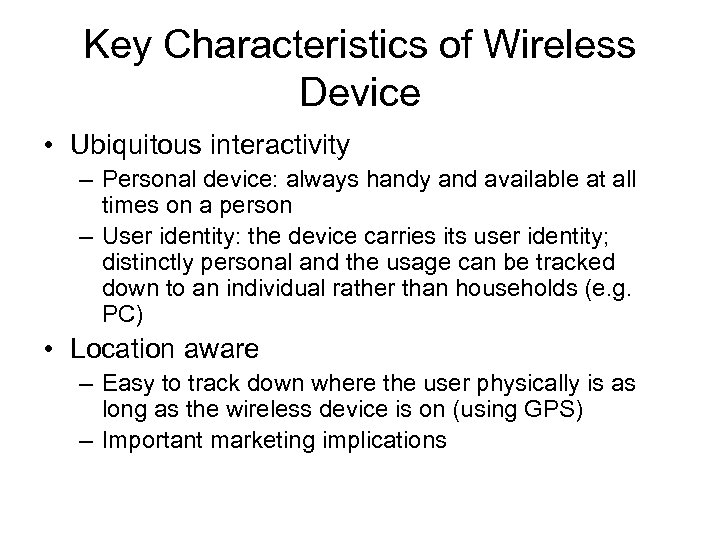 Key Characteristics of Wireless Device

• Ubiquitous interactivity
– Personal device: always handy and available at all times on a person
– User identity: the device carries its user identity; distinctly personal and the usage can be tracked down to an individual rather than households (e.g. PC)

• Location aware
– Easy to track down where the user physically is as long as the wireless device is on (using GPS)
– Important marketing implications